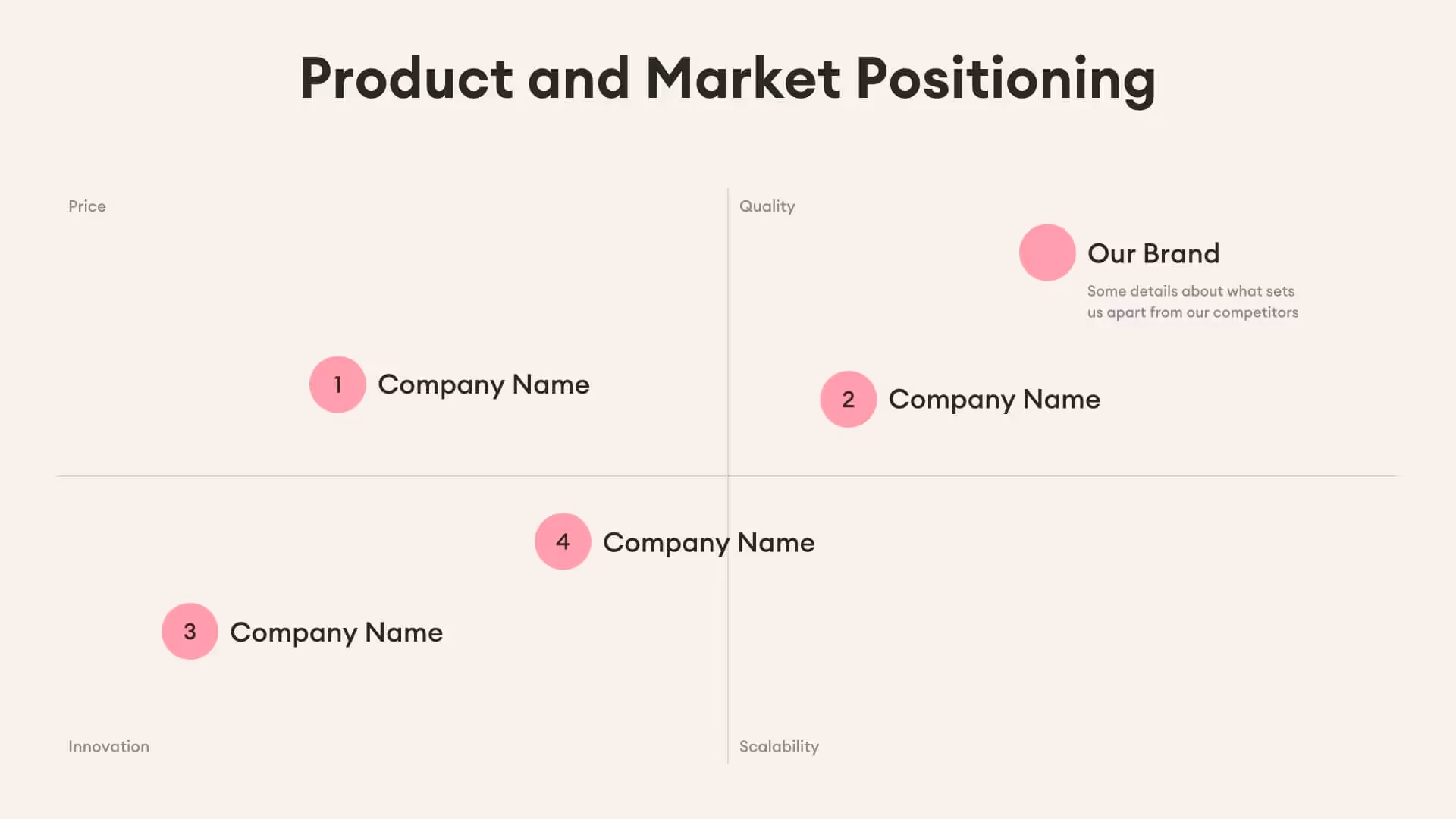 Product and Market Positioning

Price

Quality

Our Brand

Some details about what sets us apart from our competitors

1 Company Name

2 Company Name

4 Company Name

3 Company Name

Innovation

Scalability